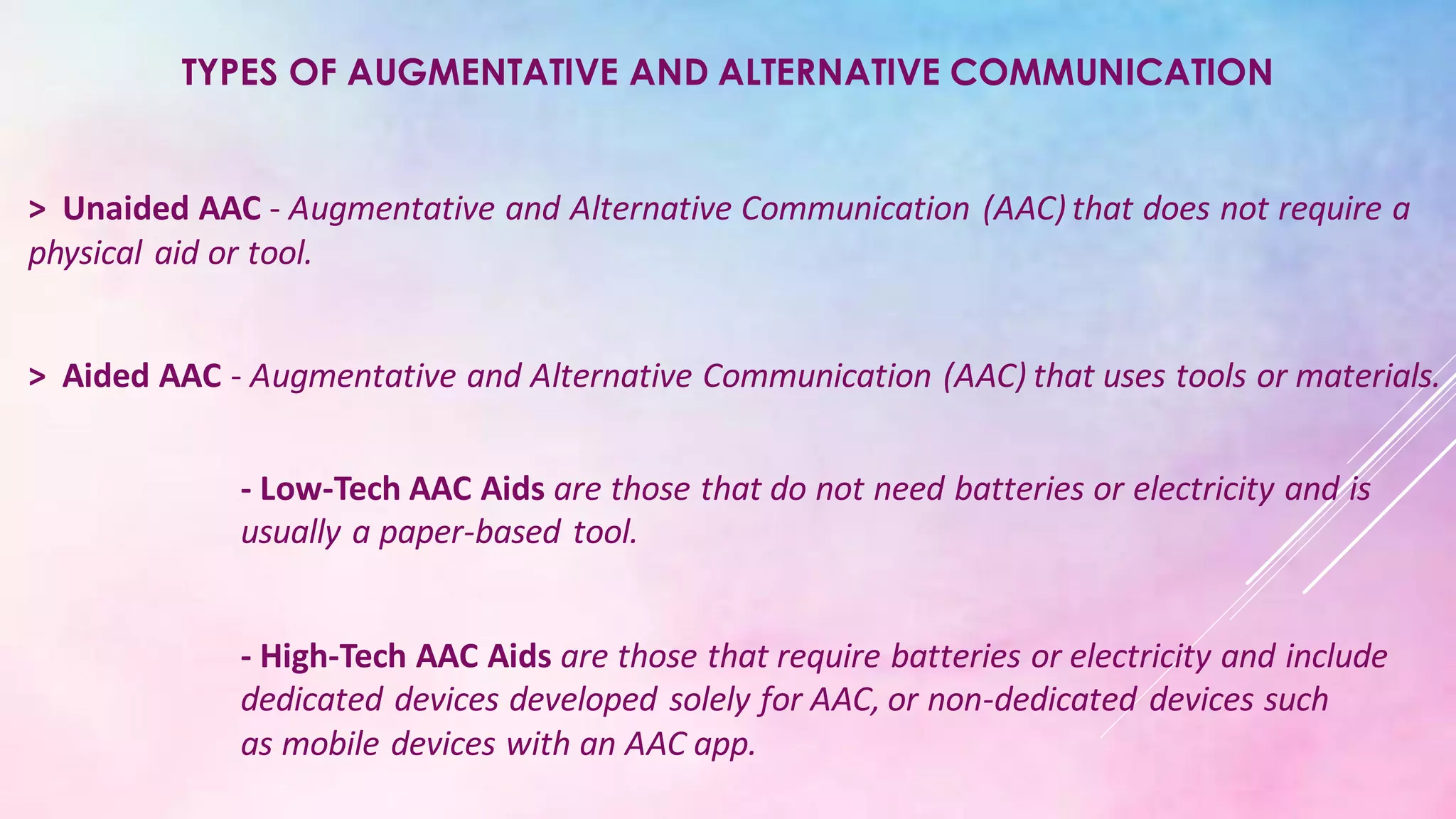 TYPES OF AUGMENTATIVE AND ALTERNATIVE COMMUNICATION

> Unaided AAC - Augmentative and Alternative Communication (AAC) that does not require a physical aid or tool.

> Aided AAC - Augmentative and Alternative Communication (AAC) that uses tools or materials.

- Low-Tech AAC Aids are those that do not need batteries or electricity and is usually a paper-based tool.

- High-Tech AAC Aids are those that require batteries or electricity and include dedicated devices developed solely for AAC, or non-dedicated devices such as mobile devices with an AAC app.